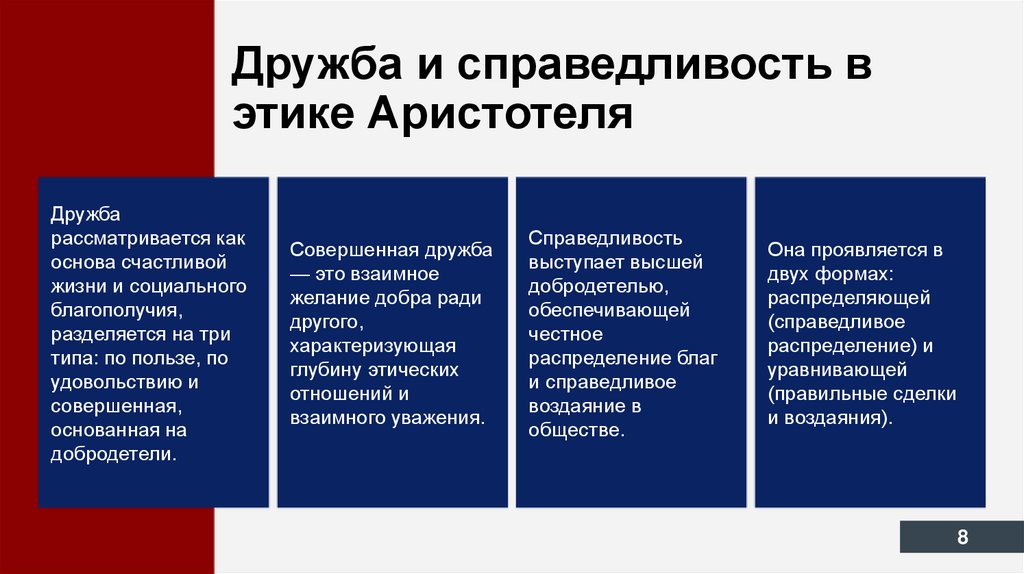 Дружба и справедливость в этике Аристотеля

Дружба рассматривается как основа счастливой жизни и социального благополучия, разделяется на три типа: по пользе, по удовольствию и совершенная, основанная на добродетели.

Совершенная дружба — это взаимное желание добра ради другого, характеризующая глубину этических отношений и взаимного уважения.

Справедливость выступает высшей добродетелью, обеспечивающей честное распределение благ и справедливое воздаяние в обществе.

Она проявляется в двух формах: распределяющей (справедливое распределение) и уравнивающей (правильные сделки и воздаяния).

8